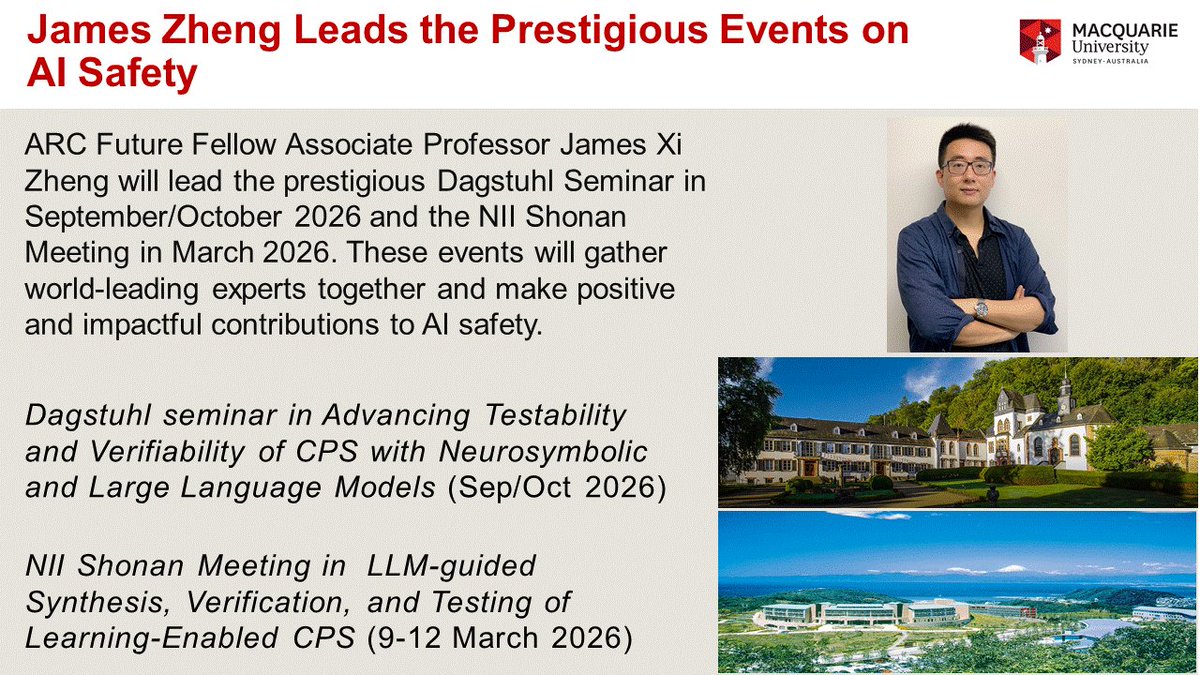 James Zheng Leads the Prestigious Events on AI Safety

MACQUARIE University SYDNEY·AUSTRALIA

ARC Future Fellow Associate Professor James Xi Zheng will lead the prestigious Dagstuhl Seminar in September/October 2026 and the NII Shonan Meeting in March 2026. These events will gather world-leading experts together and make positive and impactful contributions to AI safety.

Dagstuhl seminar in Advancing Testability and Verifiability of CPS with Neurosymbolic and Large Language Models (Sep/Oct 2026)

NII Shonan Meeting in LLM-guided Synthesis, Verification, and Testing of Learning-Enabled CPS (9-12 March 2026)